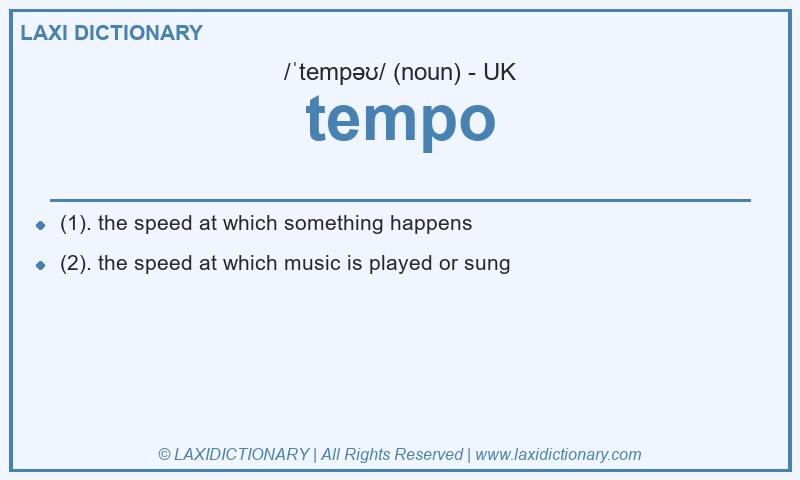 LAXI DICTIONARY

/ˈtempəʊ/ (noun) - UK

tempo

- (1). the speed at which something happens
- (2). the speed at which music is played or sung

© LAXIDICTIONARY | All Rights Reserved | www.laxidictionary.com